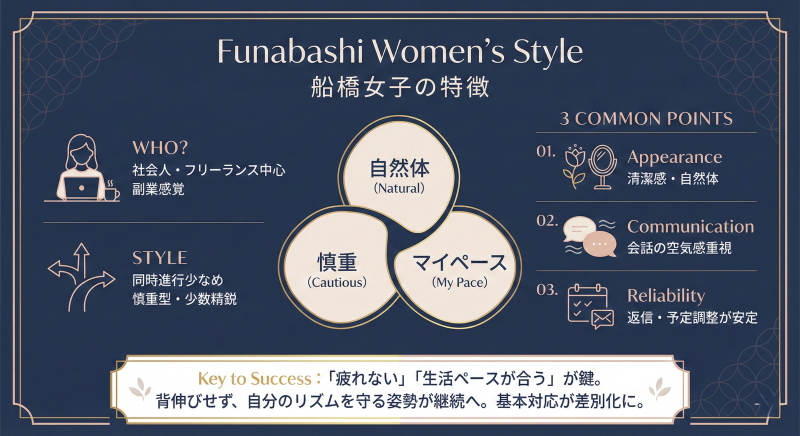 Funabashi Women's Style
船橋女子の特徴

WHO?
社会人・フリーランス中心
副業感覚

STYLE
同時進行少なめ
慎重型・少数精鋭

自然体
(Natural)

慎重
(Cautious)

マイペース
(My Pace)

3 COMMON POINTS

01. Appearance
清潔感・自然体

02. Communication
会話の空気感重視

03. Reliability
返信・予定調整が安定

Key to Success :「疲れない」「生活ペースが合う」が鍵。
背伸びせず、自分のリズムを守る姿勢が継続へ。基本対応が差別化に。